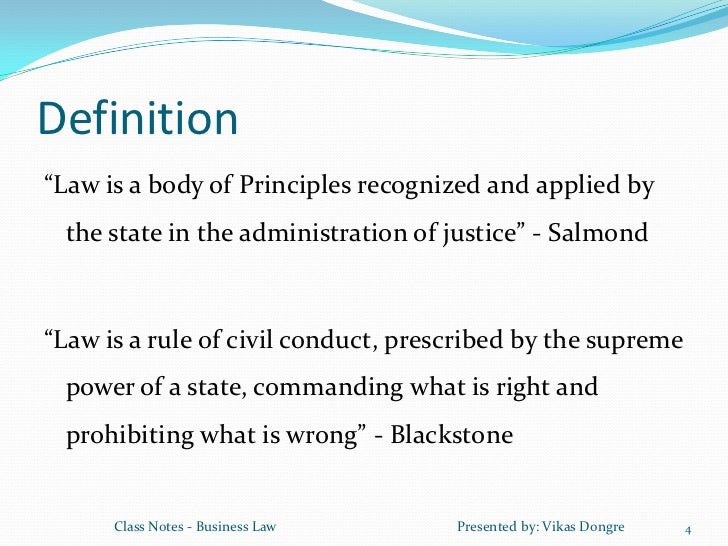 Definition

“Law is a body of Principles recognized and applied by the state in the administration of justice” - Salmond

“Law is a rule of civil conduct, prescribed by the supreme power of a state, commanding what is right and prohibiting what is wrong” - Blackstone

Class Notes - Business Law

Presented by: Vikas Dongre

4